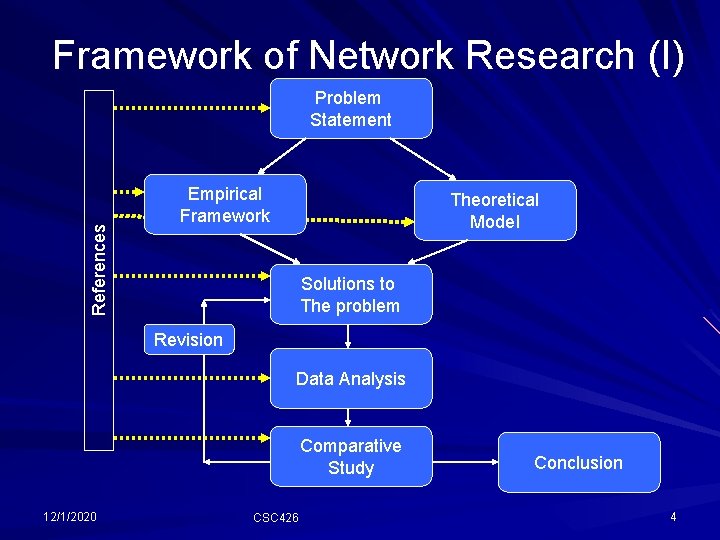 Framework of Network Research (I)

References

Problem Statement

Empirical Framework

Theoretical Model

Solutions to The problem

Revision

Data Analysis

Comparative Study

Conclusion

12/1/2020

CSC426

4